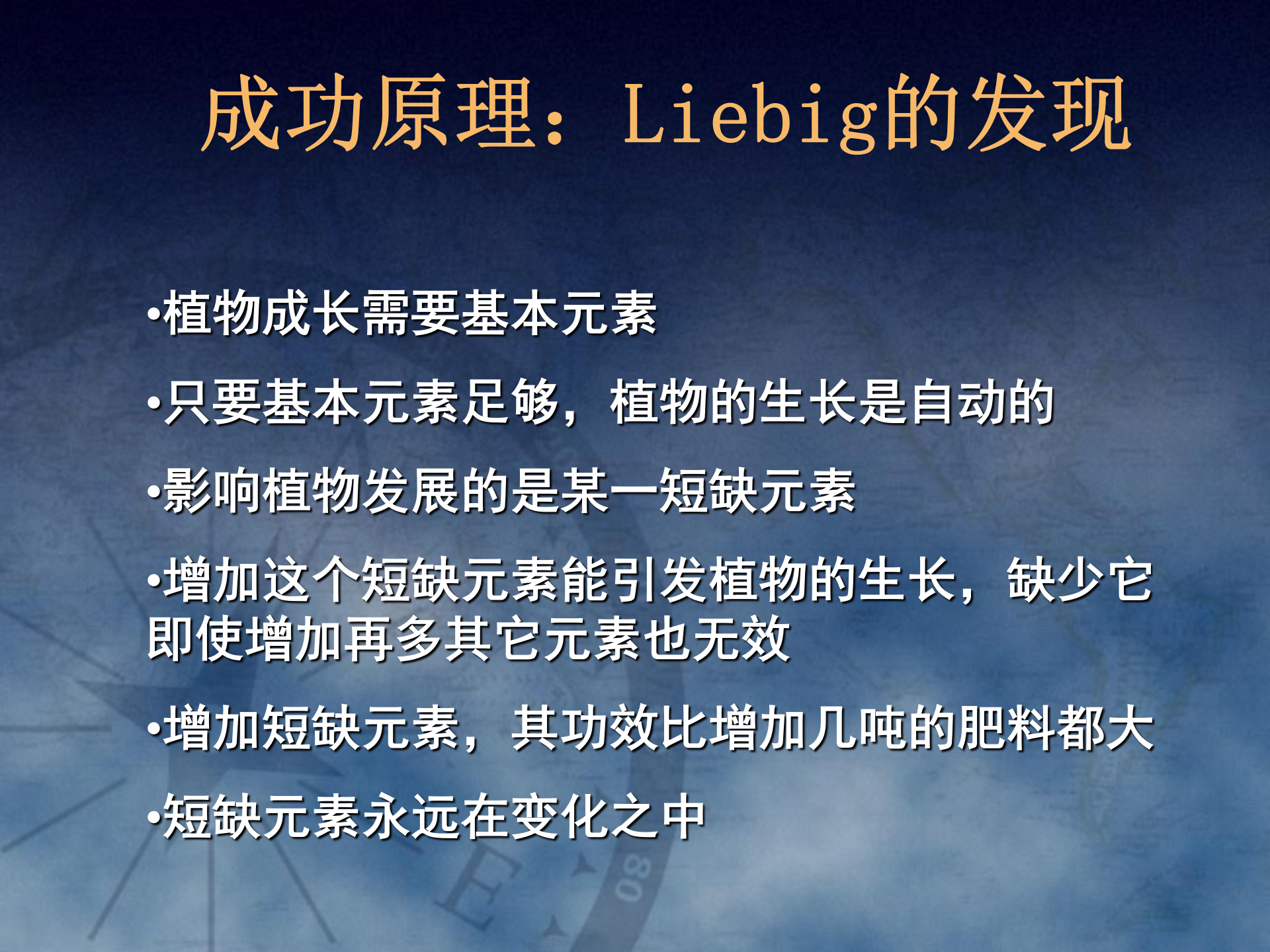 成功原理：Liebig的发现

•植物成长需要基本元素

•只要基本元素足够，植物的生长是自动的

•影响植物发展的是某一短缺元素

•增加这个短缺元素能引发植物的生长，缺少它即使增加再多其它元素也无效

•增加短缺元素，其功效比增加几吨的肥料都大

•短缺元素永远在变化之中